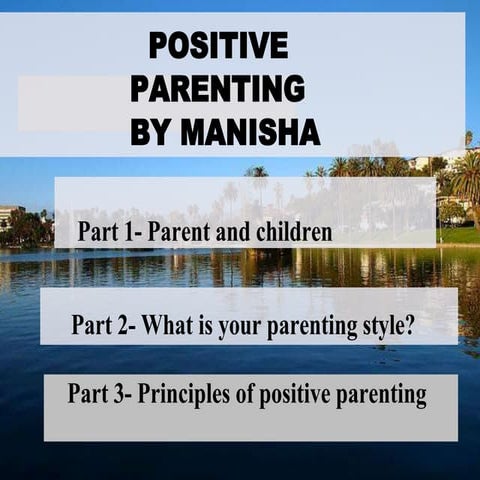 POSITIVE PARENTING BY MANISHA

Part 1- Parent and children

Part 2- What is your parenting style?

Part 3- Principles of positive parenting